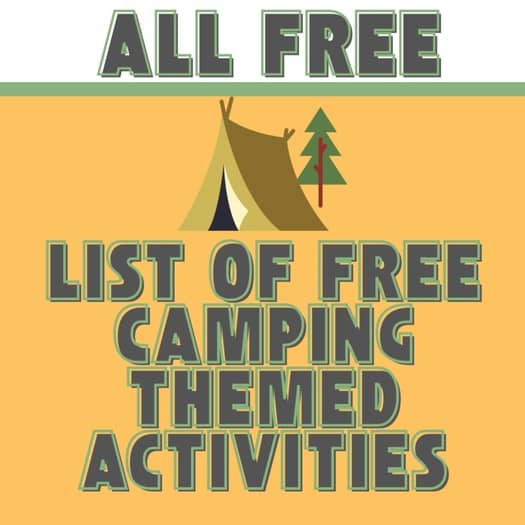 ALL FREE

LIST OF FREE CAMPING THEMED ACTIVITIES